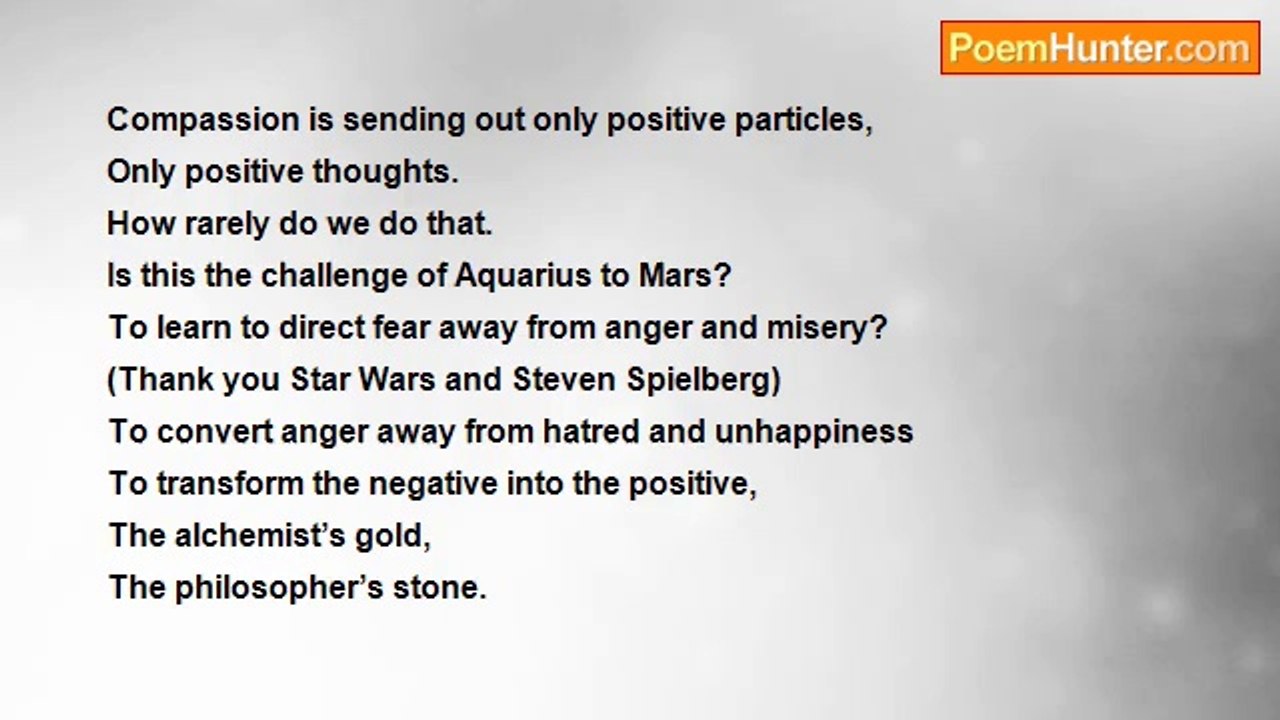 PoemHunter.com

Compassion is sending out only positive particles,
Only positive thoughts.
How rarely do we do that.
Is this the challenge of Aquarius to Mars?
To learn to direct fear away from anger and misery?
(Thank you Star Wars and Steven Spielberg)
To convert anger away from hatred and unhappiness
To transform the negative into the positive,
The alchemist’s gold,
The philosopher’s stone.